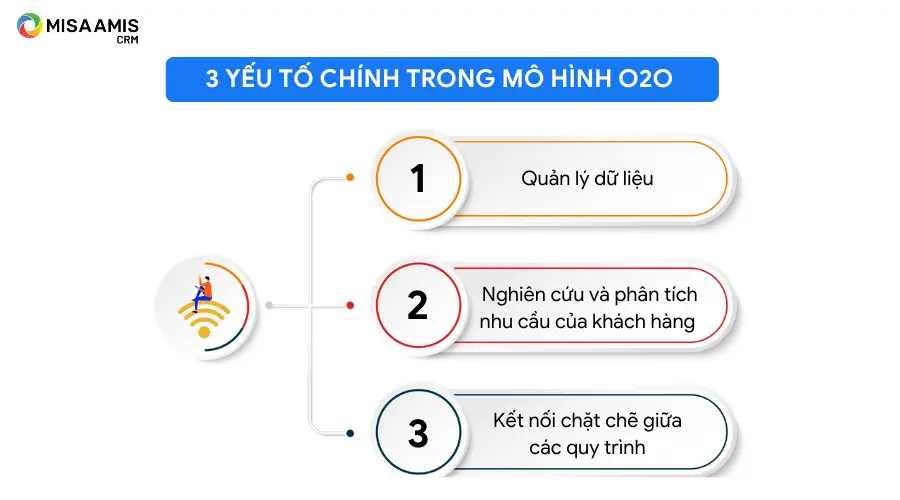 MISA AMIS CRM

3 YẾU TỐ CHÍNH TRONG MÔ HÌNH O2O

1 Quản lý dữ liệu

2 Nghiên cứu và phân tích nhu cầu của khách hàng

3 Kết nối chặt chẽ giữa các quy trình